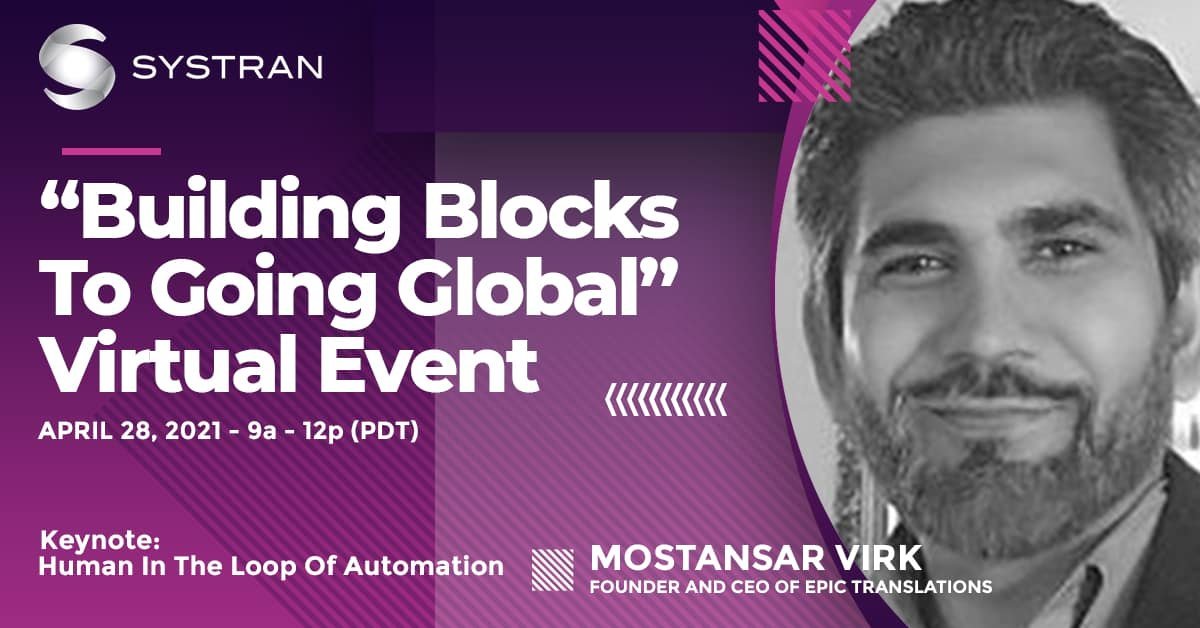 SYSTRAN

“Building Blocks To Going Global” Virtual Event

APRIL 28, 2021 - 9a - 12p (PDT)

Keynote:
Human In The Loop Of Automation

MOSTANSAR VIRK
FOUNDER AND CEO OF EPIC TRANSLATIONS